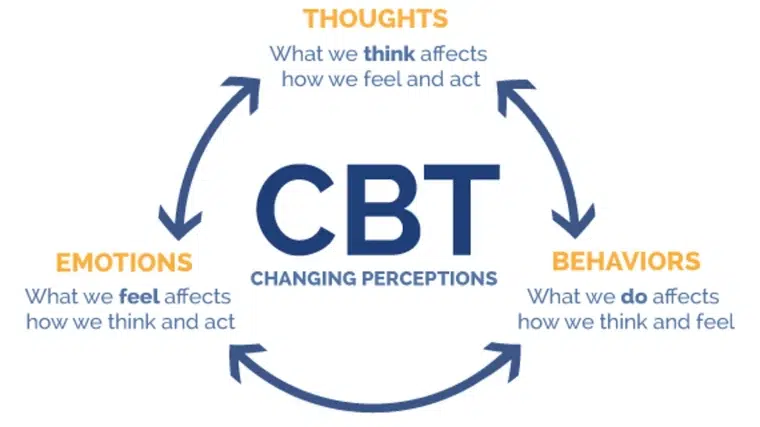 THOUGHTS
What we think affects how we feel and act

CBT
CHANGING PERCEPTIONS

EMOTIONS
What we feel affects how we think and act

BEHAVIORS
What we do affects how we think and feel